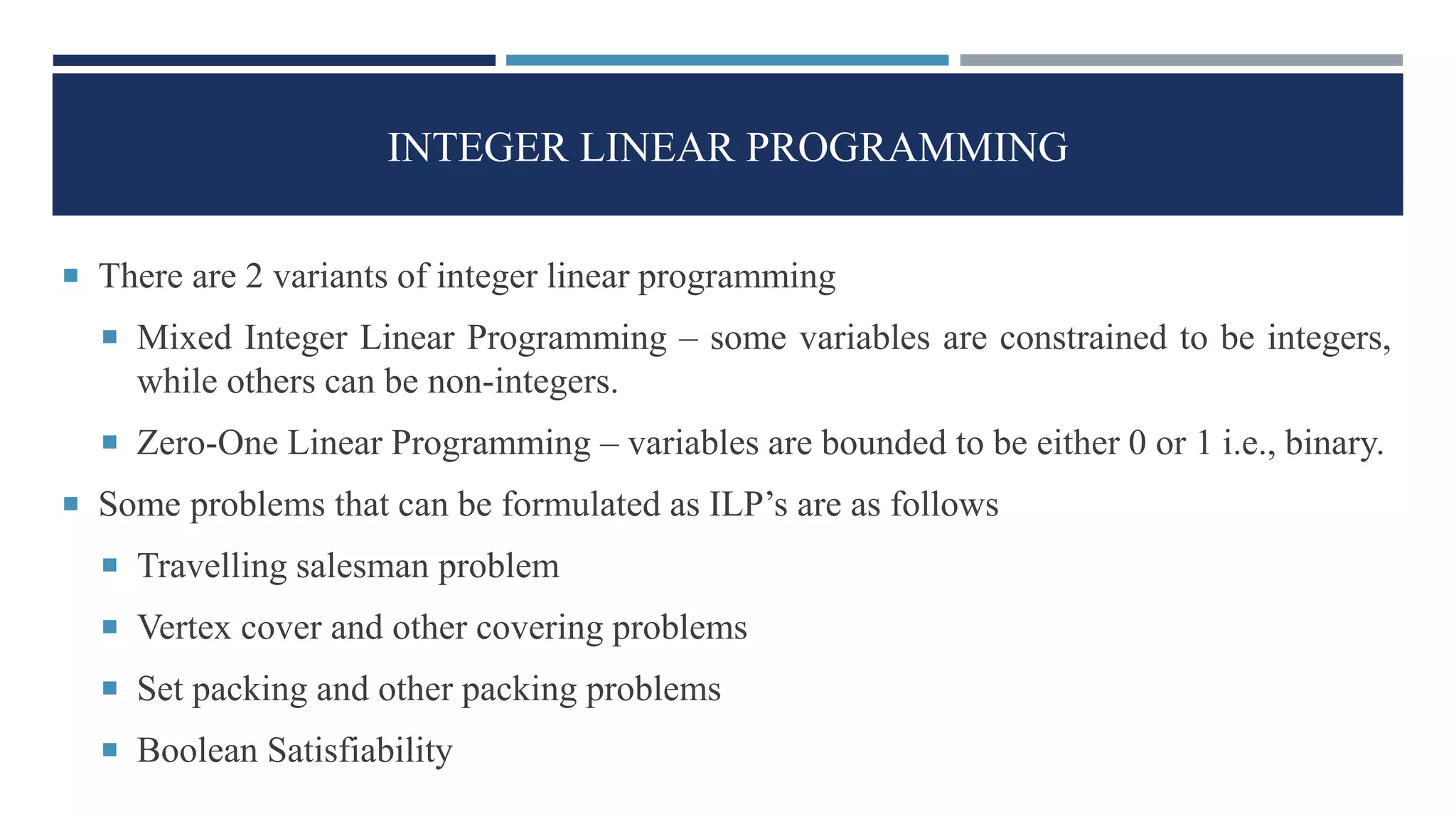 INTEGER LINEAR PROGRAMMING

There are 2 variants of integer linear programming

Mixed Integer Linear Programming – some variables are constrained to be integers, while others can be non-integers.

Zero-One Linear Programming – variables are bounded to be either 0 or 1 i.e., binary.

Some problems that can be formulated as ILP's are as follows

Travelling salesman problem

Vertex cover and other covering problems

Set packing and other packing problems

Boolean Satisfiability